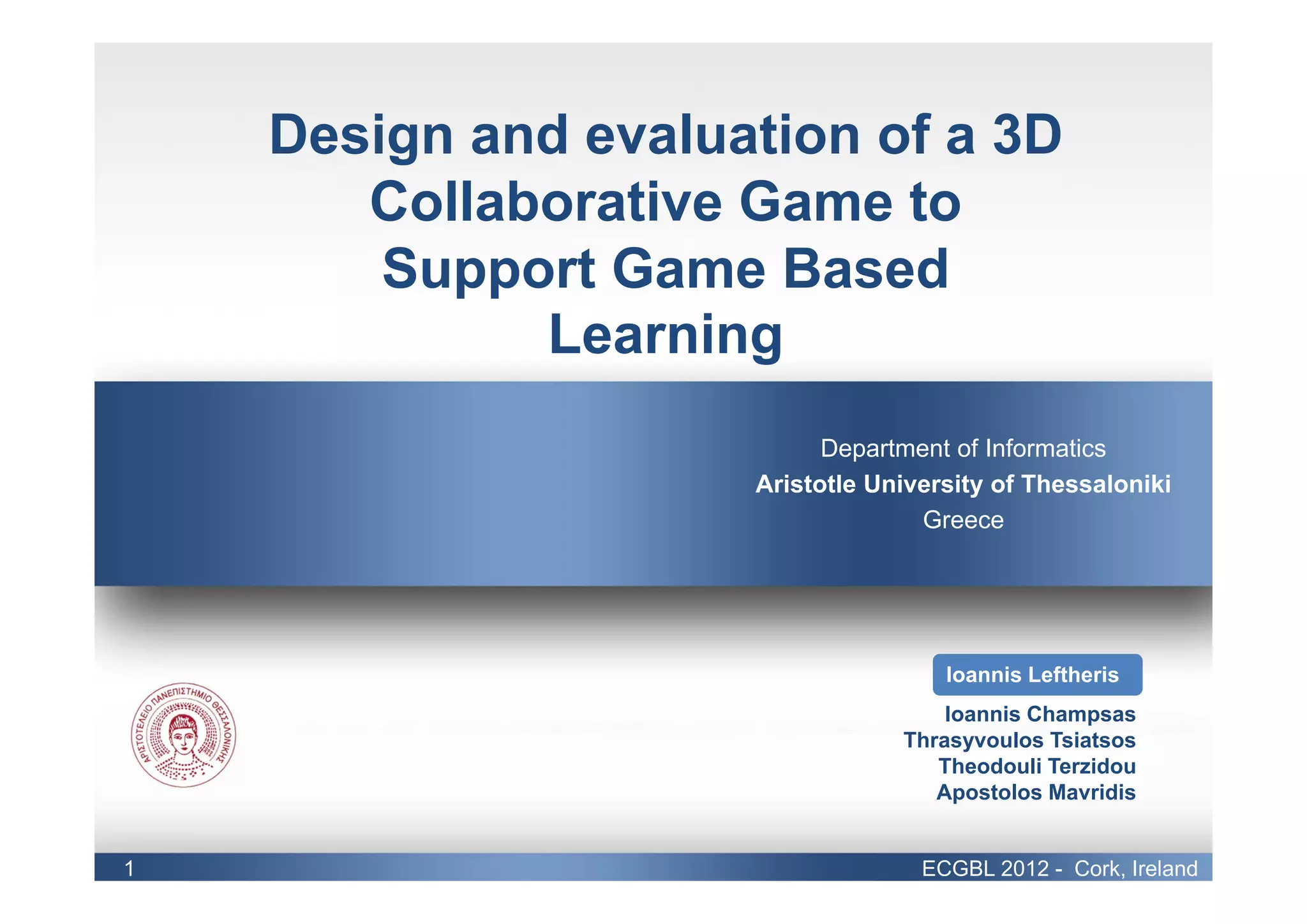 Design and evaluation of a 3D Collaborative Game to Support Game Based Learning

Department of Informatics
Aristotle University of Thessaloniki
Greece

ΑΡΙΣΤΟΤΕΛΕΙΟ ΠΑΝΕΠΙΣΤΗΜΙΟ ΘΕΣΣΑΛΟΝΙΚΗΣ

Ioannis Leftheris
Ioannis Champsas
Thrasyvoulos Tsiatsos
Theodouli Terzidou
Apostolos Mavridis

1

ECGBL 2012 - Cork, Ireland